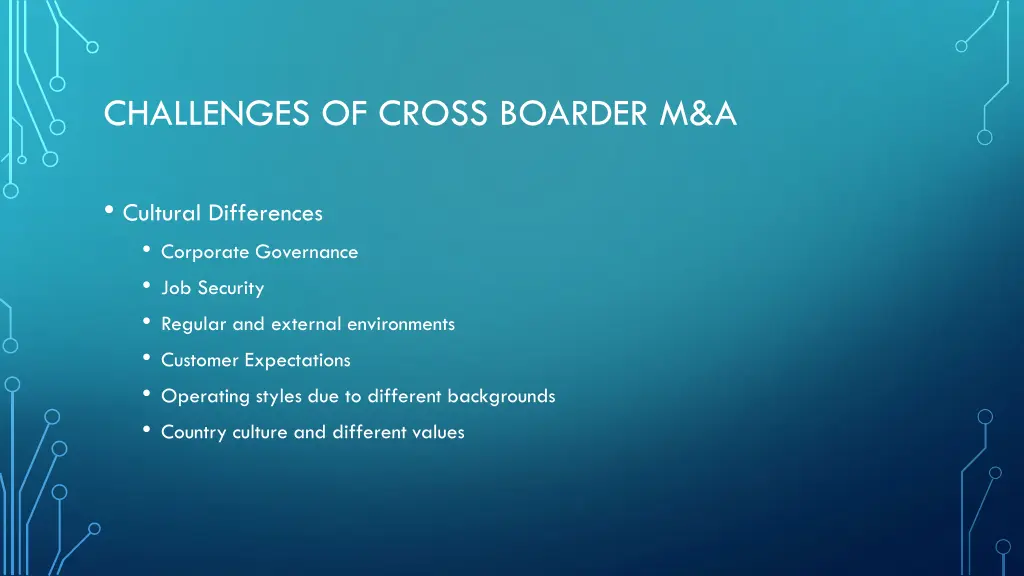 CHALLENGES OF CROSS BOARDER M&A

• Cultural Differences
  • Corporate Governance
  • Job Security
  • Regular and external environments
  • Customer Expectations
  • Operating styles due to different backgrounds
  • Country culture and different values